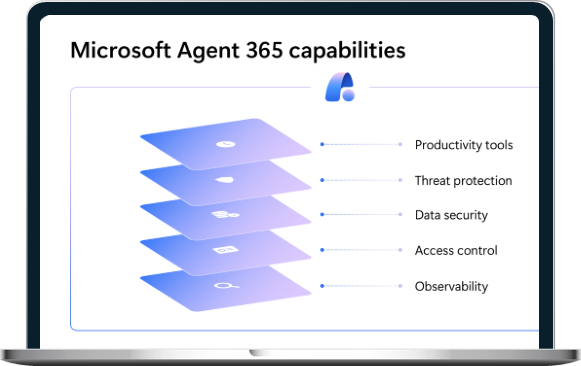 Microsoft Agent 365 capabilities

Productivity tools

Threat protection

Data security

Access control

Observability